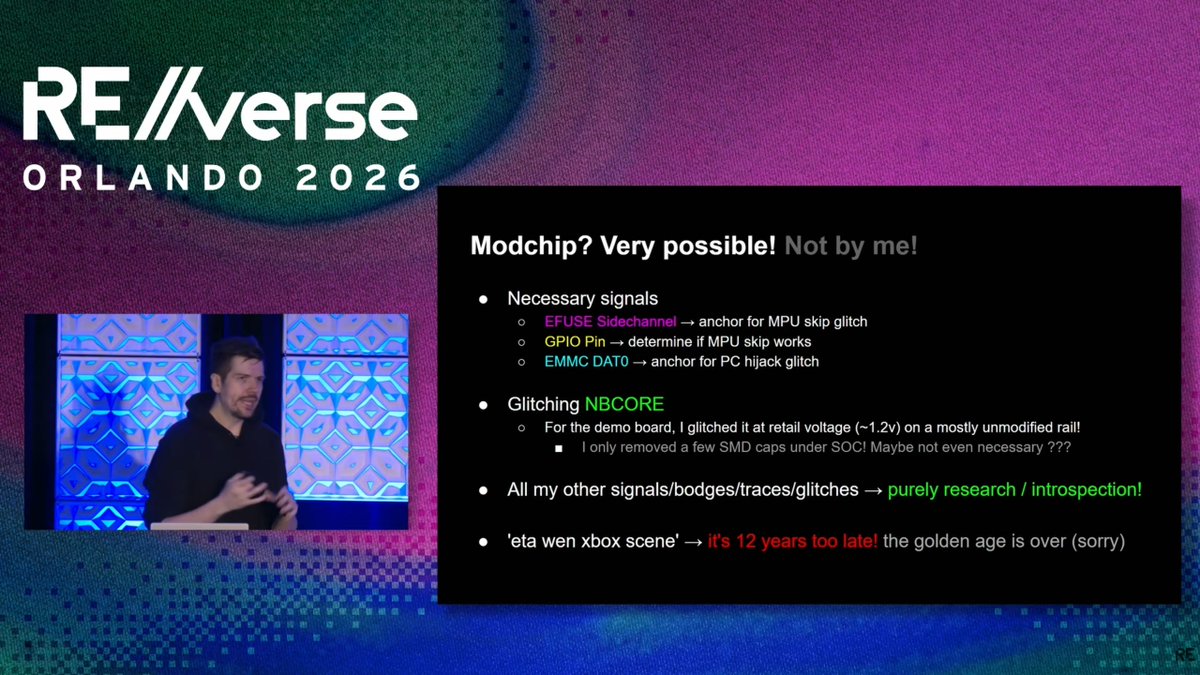 RE//verse
ORLANDO 2026

Modchip? Very possible! Not by me!

● Necessary signals
○ EFUSE Sidechannel → anchor for MPU skip glitch
○ GPIO Pin → determine if MPU skip works
○ EMMC DAT0 → anchor for PC hijack glitch

● Glitching NBCORE
○ For the demo board, I glitched it at retail voltage (~1.2v) on a mostly unmodified rail!
■ I only removed a few SMD caps under SOC! Maybe not even necessary ???

● All my other signals/bodges/traces/glitches → purely research / introspection!

● 'eta wen xbox scene' → it's 12 years too late! the golden age is over (sorry)

RE